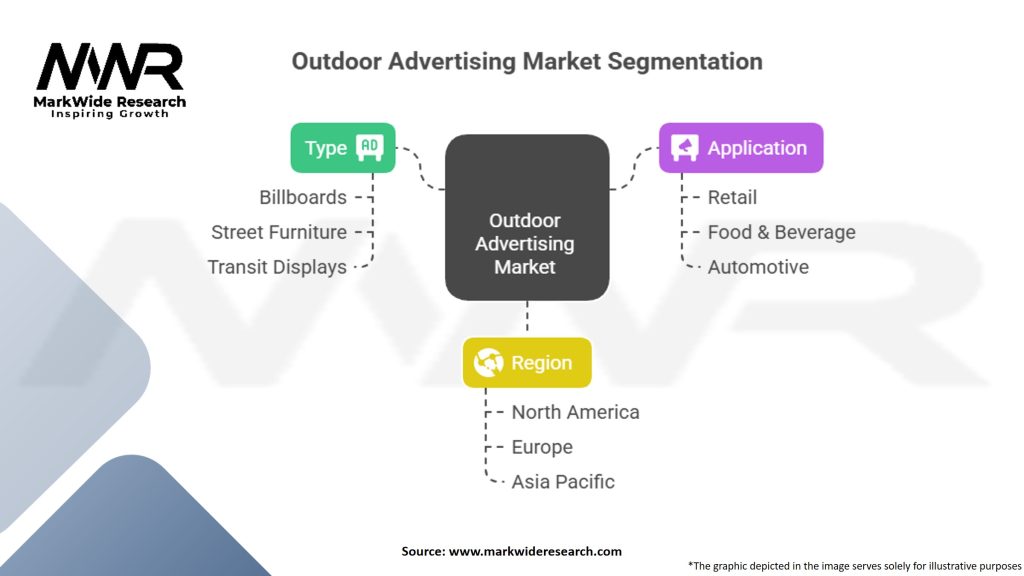 MWR
MarkWide Research
Inspiring Growth

Outdoor Advertising Market Segmentation

Type AD
Billboards
Street Furniture
Transit Displays

Outdoor Advertising Market

Application
Retail
Food & Beverage
Automotive

Region
North America
Europe
Asia Pacific

Source: www.markwideresearch.com

*The graphic depicted in the image serves solely for illustrative purposes